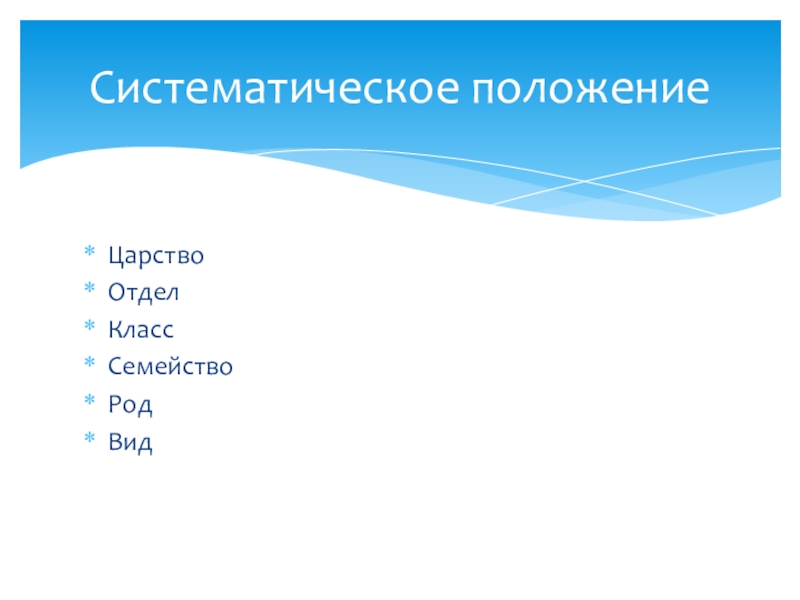 Систематическое положение

* Царство
* Отдел
* Класс
* Семейство
* Род
* Вид